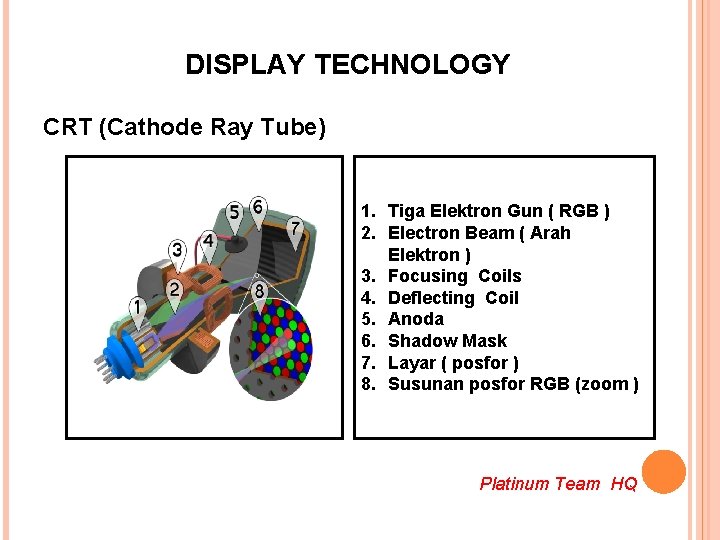 DISPLAY TECHNOLOGY

CRT (Cathode Ray Tube)

1 2 3 4 5 6 7 8

1. Tiga Elektron Gun ( RGB )
2. Electron Beam ( Arah Elektron )
3. Focusing Coils
4. Deflecting Coil
5. Anoda
6. Shadow Mask
7. Layar ( posfor )
8. Susunan posfor RGB (zoom )

Platinum Team HQ